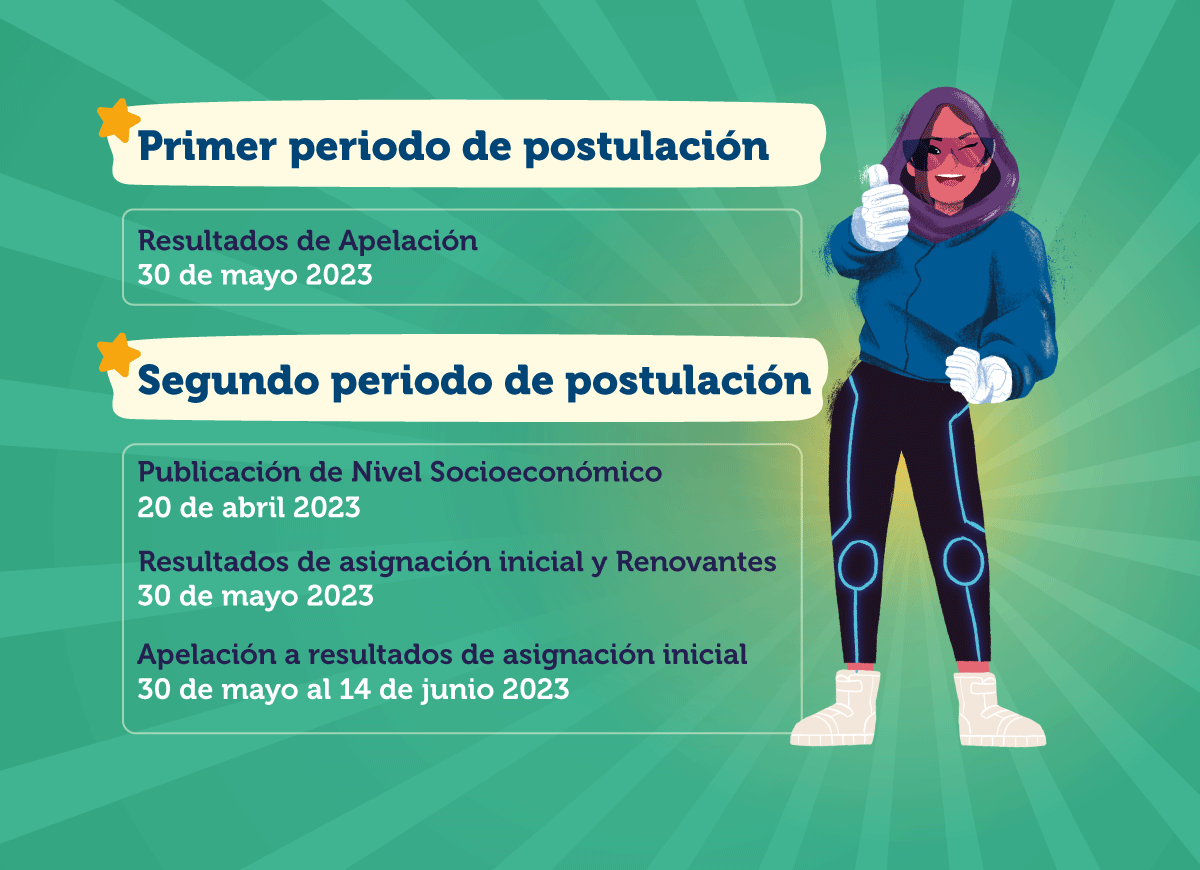 Primer periodo de postulación

Resultados de Apelación
30 de mayo 2023

Segundo periodo de postulación

Publicación de Nivel Socioeconómico
20 de abril 2023

Resultados de asignación inicial y Renovantes
30 de mayo 2023

Apelación a resultados de asignación inicial
30 de mayo al 14 de junio 2023